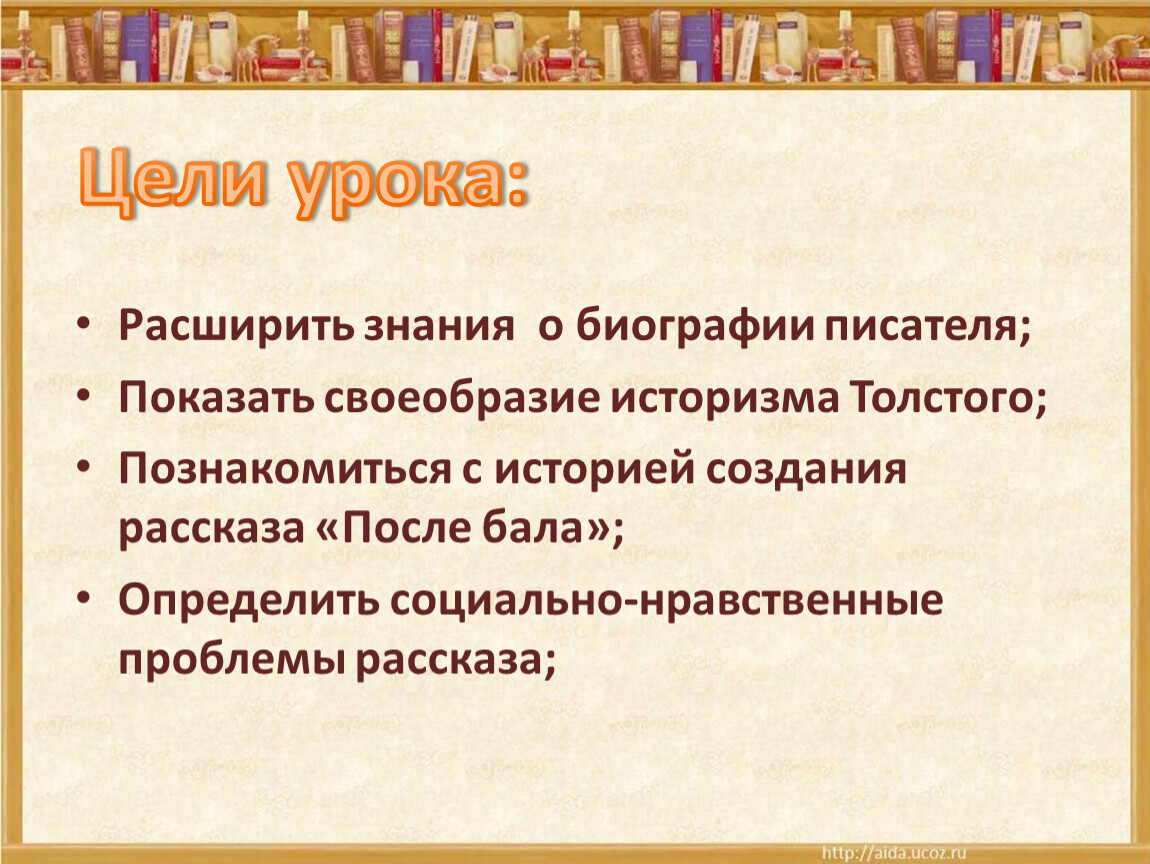 Цели урока:

• Расширить знания о биографии писателя;
• Показать своеобразие историзма Толстого;
• Познакомиться с историей создания рассказа «После бала»;
• Определить социально-нравственные проблемы рассказа;

http://aida.ucoz.ru